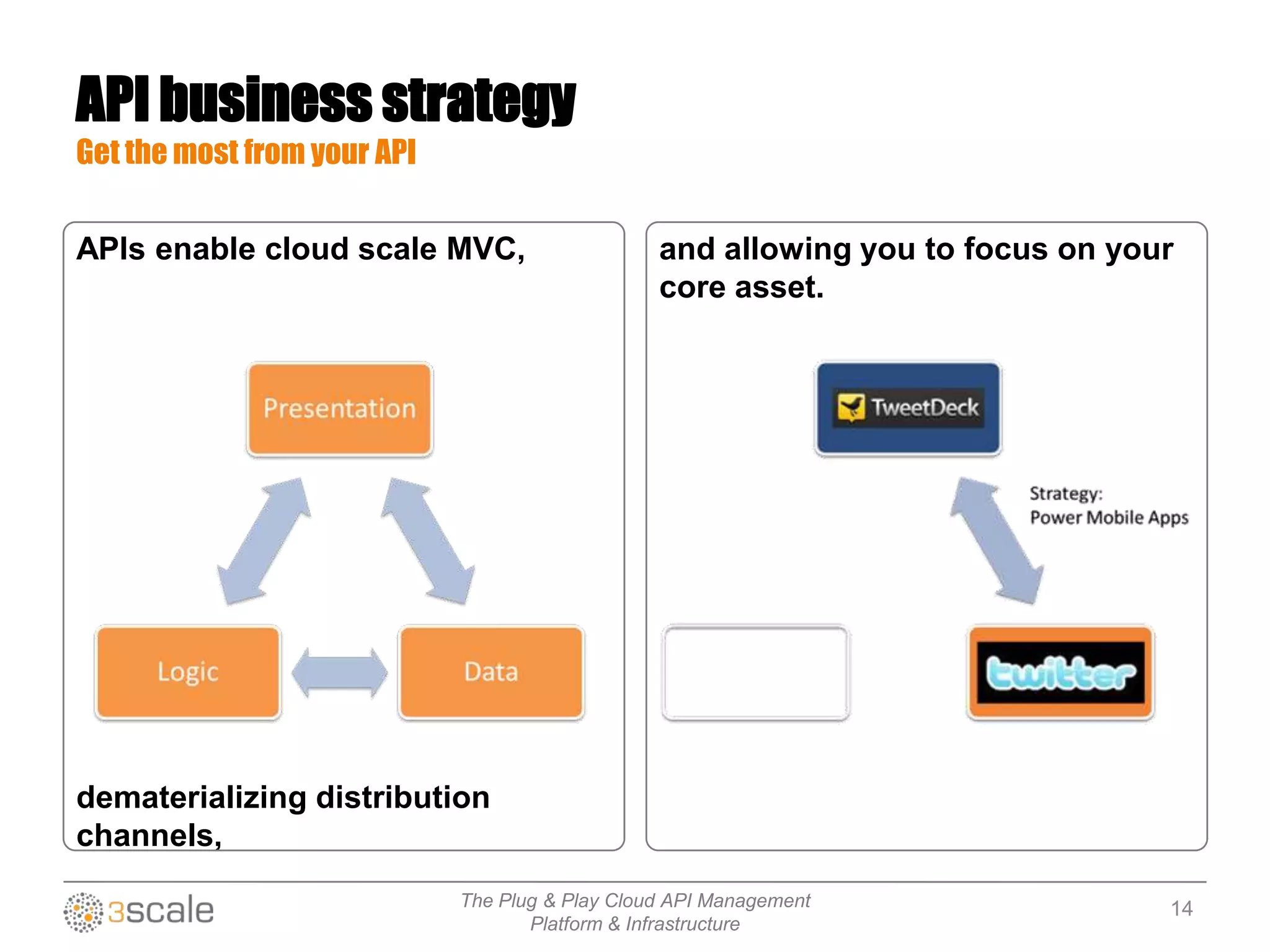 API business strategy
Get the most from your API

APIs enable cloud scale MVC,

Presentation

Logic

Data

dematerializing distribution channels,

and allowing you to focus on your core asset.

TweetDeck

Strategy:
Power Mobile Apps

twitter

3scale

The Plug & Play Cloud API Management
Platform & Infrastructure

14